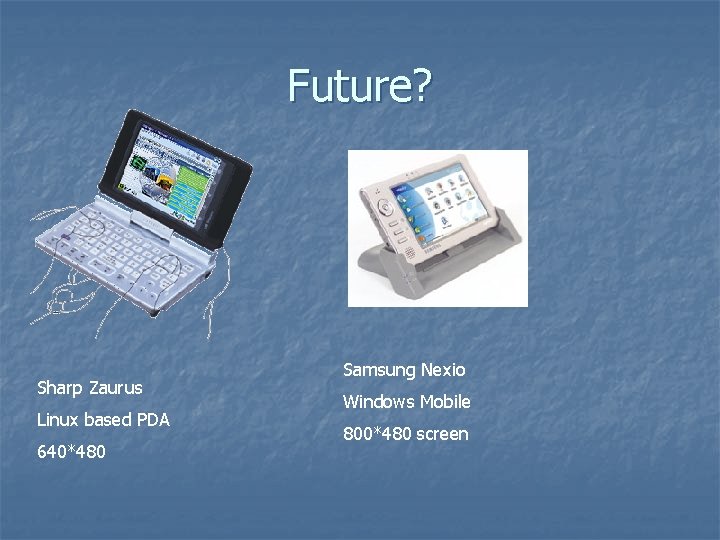 Future?

Sharp Zaurus

Linux based PDA

640*480

Samsung Nexio

Windows Mobile

800*480 screen